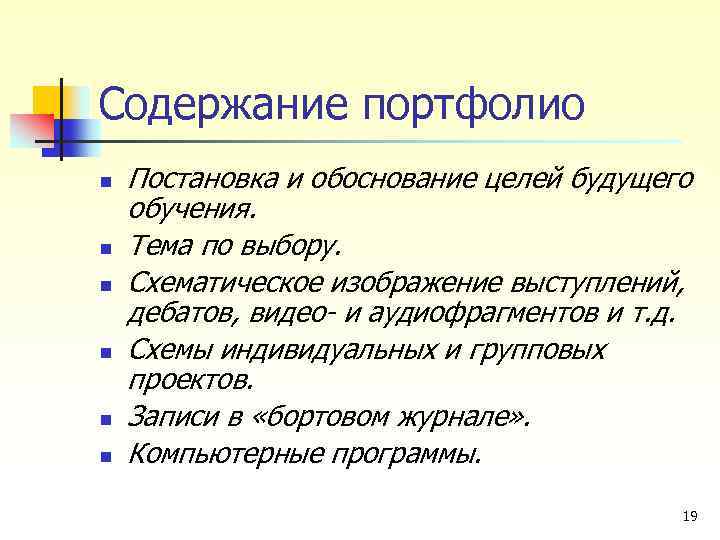 Содержание портфолио

- Постановка и обоснование целей будущего обучения.
- Тема по выбору.
- Схематическое изображение выступлений, дебатов, видео- и аудиофрагментов и т.д.
- Схемы индивидуальных и групповых проектов.
- Записи в «бортовом журнале».
- Компьютерные программы.

19